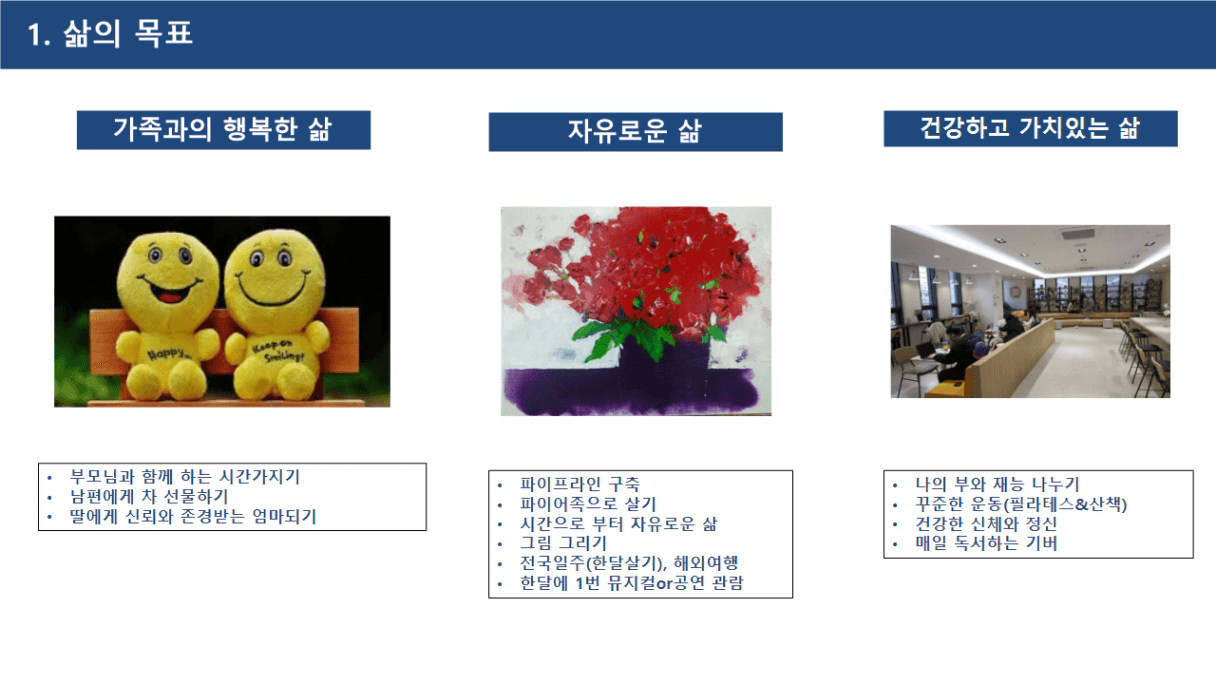 1. 삶의 목표

가족과의 행복한 삶

Happy

Keep on Smiling!

• 부모님과 함께 하는 시간가지기
• 남편에게 차 선물하기
• 딸에게 신뢰와 존경받는 엄마되기

자유로운 삶

• 파이프라인 구축
• 파이어족으로 살기
• 시간으로 부터 자유로운 삶
• 그림 그리기
• 전국일주(한달살기), 해외여행
• 한달에 1번 뮤지컬or공연 관람

건강하고 가치있는 삶

• 나의 부와 재능 나누기
• 꾸준한 운동(필라테스&산책)
• 건강한 신체와 정신
• 매일 독서하는 기버